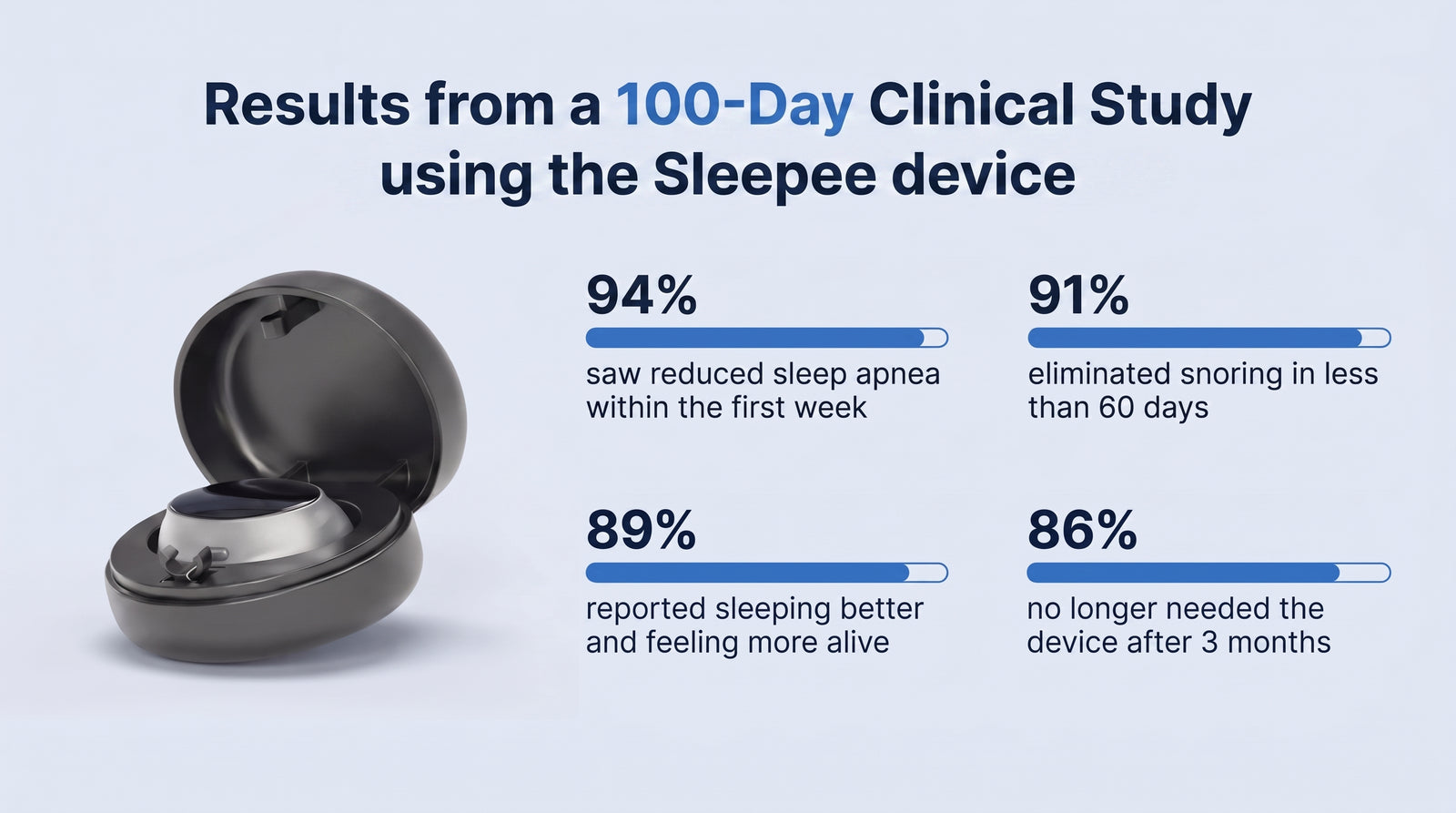 Results from a 100-Day Clinical Study using the Sleepee device

94%

saw reduced sleep apnea within the first week

91%

eliminated snoring in less than 60 days

89%

reported sleeping better and feeling more alive

86%

no longer needed the device after 3 months